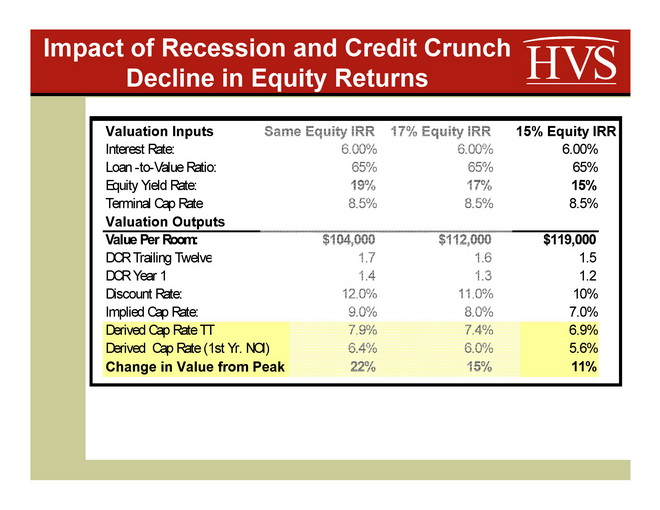 Impact of Recession and Credit Crunch
Decline in Equity Returns

HVS

| Valuation Inputs | Same Equity IRR | 17% Equity IRR | 15% Equity IRR |
|---|---|---|---|
| Interest Rate: | 6.00% | 6.00% | 6.00% |
| Loan -to-Value Ratio: | 65% | 65% | 65% |
| Equity Yield Rate: | 19% | 17% | 15% |
| Terminal Cap Rate | 8.5% | 8.5% | 8.5% |
| Valuation Outputs | | | |
| Value Per Room: | \$104,000 | \$112,000 | \$119,000 |
| DCR Trailing Twelve | 1.7 | 1.6 | 1.5 |
| DCR Year 1 | 1.4 | 1.3 | 1.2 |
| Discount Rate: | 12.0% | 11.0% | 10% |
| Implied Cap Rate: | 9.0% | 8.0% | 7.0% |
| Derived Cap Rate TT | 7.9% | 7.4% | 6.9% |
| Derived Cap Rate (1st Yr. NOI) | 6.4% | 6.0% | 5.6% |
| Change in Value from Peak | 22% | 15% | 11% |